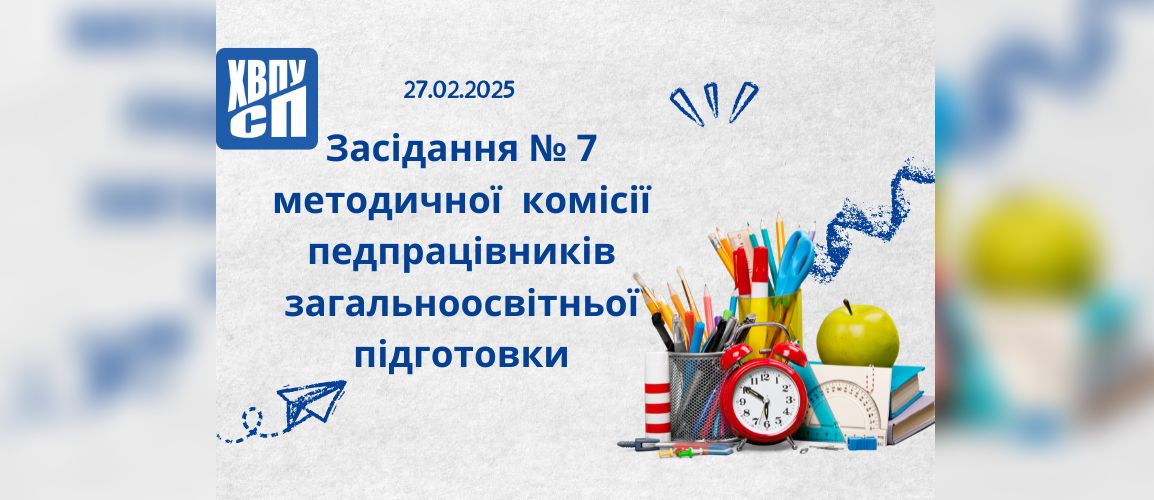 ХВПУ СП

27.02.2025

Засідання № 7 методичної комісії педпрацівників загальноосвітньої підготовки